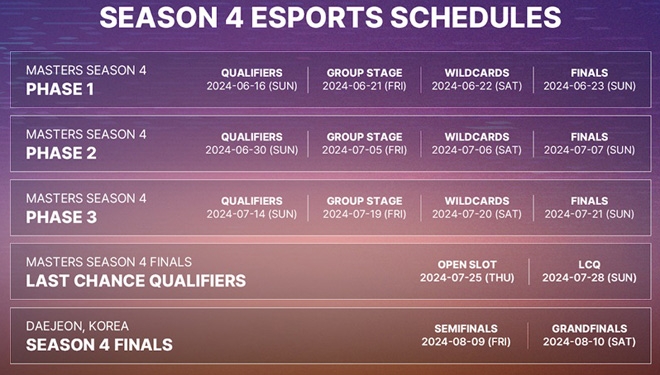 SEASON 4 ESPORTS SCHEDULES

MASTERS SEASON 4
PHASE 1

QUALIFIERS
2024-06-16 (SUN)

GROUP STAGE
2024-06-21 (FRI)

WILDCARDS
2024-06-22 (SAT)

FINALS
2024-06-23 (SUN)

MASTERS SEASON 4
PHASE 2

QUALIFIERS
2024-06-30 (SUN)

GROUP STAGE
2024-07-05 (FRI)

WILDCARDS
2024-07-06 (SAT)

FINALS
2024-07-07 (SUN)

MASTERS SEASON 4
PHASE 3

QUALIFIERS
2024-07-14 (SUN)

GROUP STAGE
2024-07-19 (FRI)

WILDCARDS
2024-07-20 (SAT)

FINALS
2024-07-21 (SUN)

MASTERS SEASON 4 FINALS
LAST CHANCE QUALIFIERS

OPEN SLOT
2024-07-25 (THU)

LCQ
2024-07-28 (SUN)

DAEJEON, KOREA
SEASON 4 FINALS

SEMIFINALS
2024-08-09 (FRI)

GRANDFINALS
2024-08-10 (SAT)